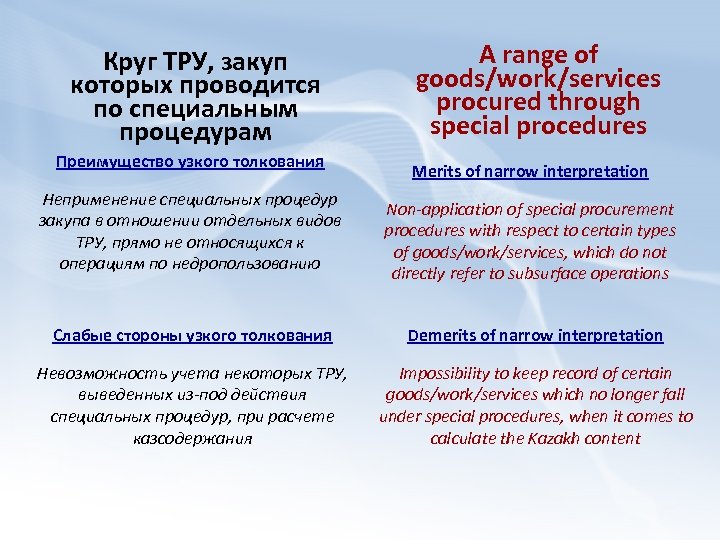 Круг ТРУ, закуп которых проводится по специальным процедурам

Преимущество узкого толкования

Неприменение специальных процедур закупа в отношении отдельных видов ТРУ, прямо не относящихся к операциям по недропользованию

Слабые стороны узкого толкования

Невозможность учета некоторых ТРУ, выведенных из-под действия специальных процедур, при расчете казсодержания

A range of goods/work/services procured through special procedures

Merits of narrow interpretation

Non-application of special procurement procedures with respect to certain types of goods/work/services, which do not directly refer to subsurface operations

Demerits of narrow interpretation

Impossibility to keep record of certain goods/work/services which no longer fall under special procedures, when it comes to calculate the Kazakh content